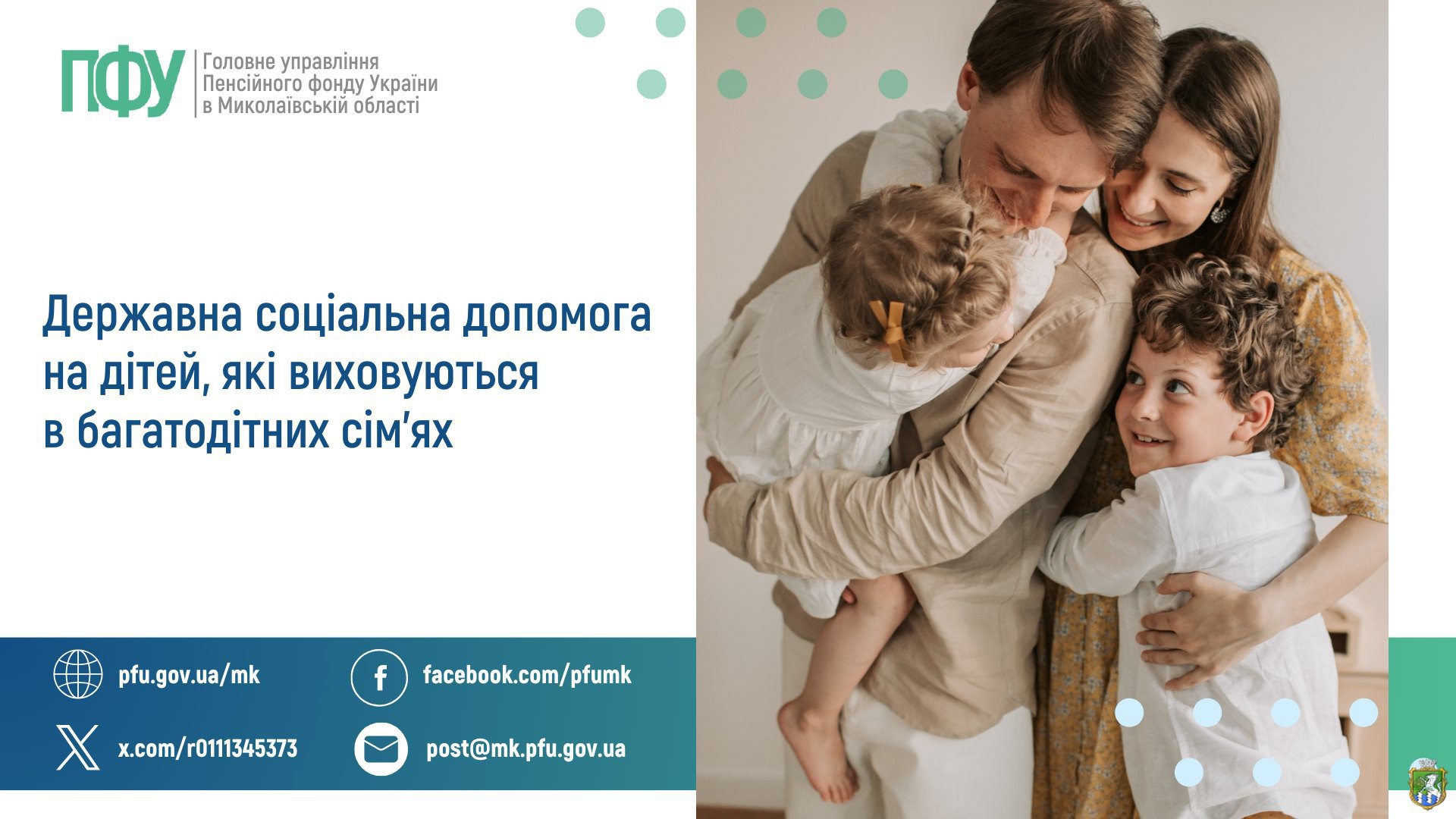 ПФУ
Головне управління
Пенсійного фонду України
в Миколаївській області

Державна соціальна допомога на дітей, які виховуються в багатодітних сім'ях

pfu.gov.ua/mk
facebook.com/pfumk
x.com/r0111345373
post@mk.pfu.gov.ua